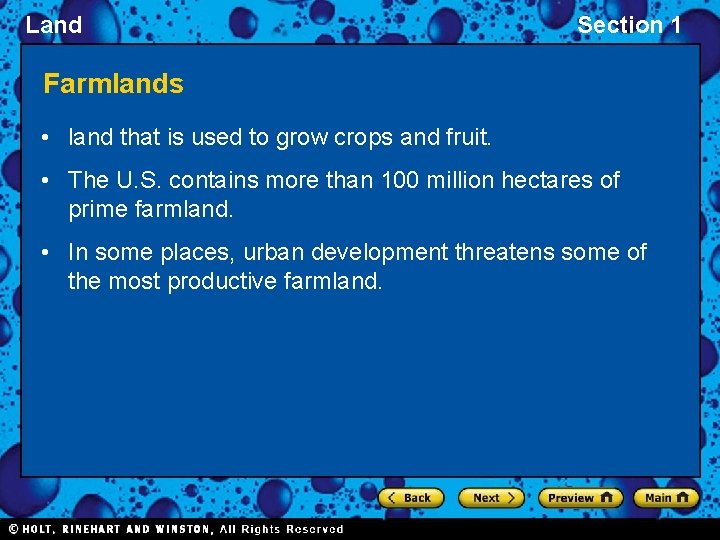 Land

Section 1

Farmlands

• land that is used to grow crops and fruit.

• The U.S. contains more than 100 million hectares of prime farmland.

• In some places, urban development threatens some of the most productive farmland.

Back Next Preview Main

© HOLT, RINEHART AND WINSTON, All Rights Reserved